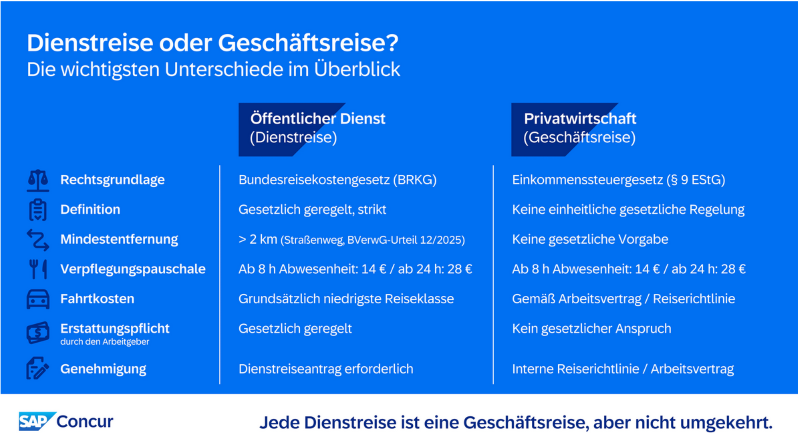 Dienstreise oder Geschäftsreise?
Die wichtigsten Unterschiede im Überblick

| | Öffentlicher Dienst (Dienstreise) | Privatwirtschaft (Geschäftsreise) |
|---|---|---|
| Rechtsgrundlage | Bundesreisekostengesetz (BRKG) | Einkommenssteuergesetz (§ 9 EStG) |
| Definition | Gesetzlich geregelt, strikt | Keine einheitliche gesetzliche Regelung |
| Mindestentfernung | > 2 km (Straßenweg, BVerwG-Urteil 12/2025) | Keine gesetzliche Vorgabe |
| Verpflegungspauschale | Ab 8 h Abwesenheit: 14 € / ab 24 h: 28 € | Ab 8 h Abwesenheit: 14 € / ab 24 h: 28 € |
| Fahrtkosten | Grundsätzlich niedrigste Reiseklasse | Gemäß Arbeitsvertrag / Reiserichtlinie |
| Erstattungspflicht durch den Arbeitgeber | Gesetzlich geregelt | Kein gesetzlicher Anspruch |
| Genehmigung | Dienstreiseantrag erforderlich | Interne Reiserichtlinie / Arbeitsvertrag |

SAP Concur

Jede Dienstreise ist eine Geschäftsreise, aber nicht umgekehrt.